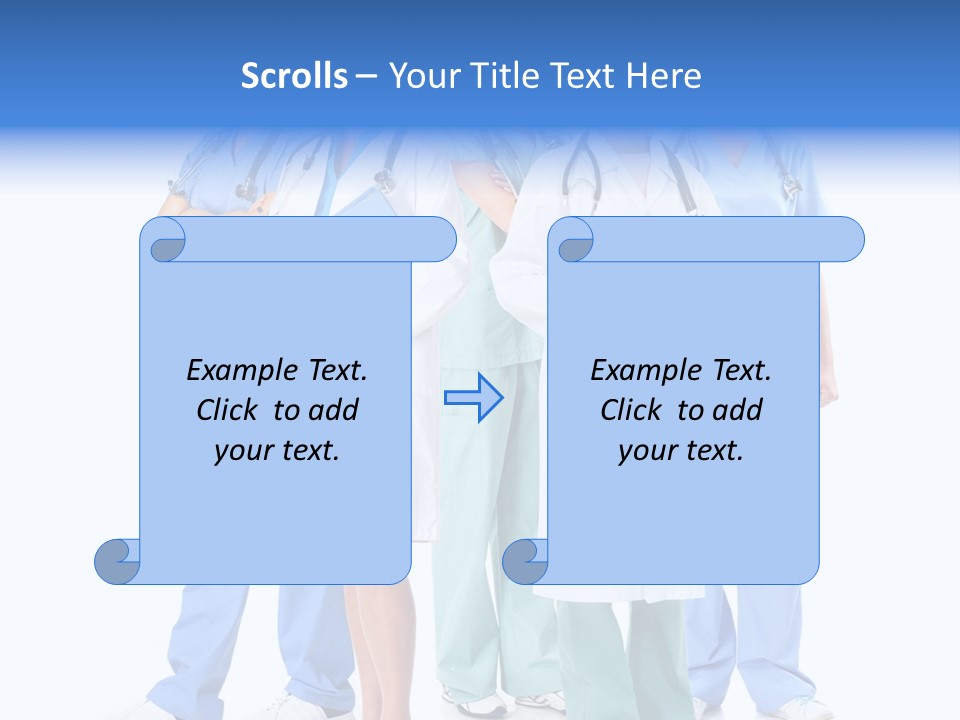 Scrolls – Your Title Text Here

Example Text. Click to add your text.

Example Text. Click to add your text.